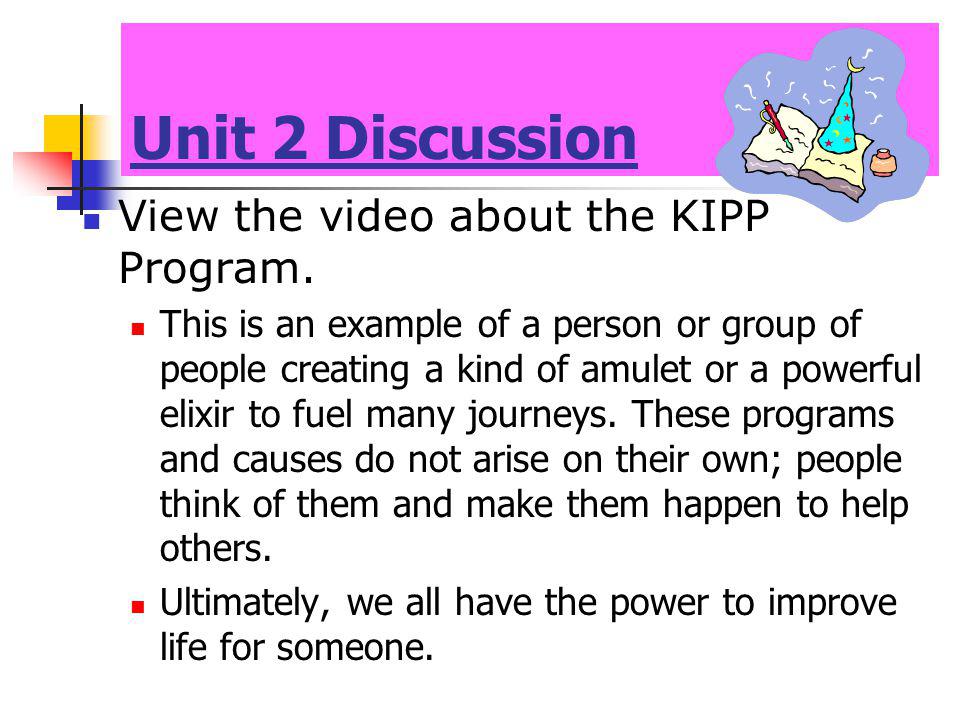 Unit 2 Discussion

View the video about the KIPP Program.

This is an example of a person or group of people creating a kind of amulet or a powerful elixir to fuel many journeys. These programs and causes do not arise on their own; people think of them and make them happen to help others.

Ultimately, we all have the power to improve life for someone.